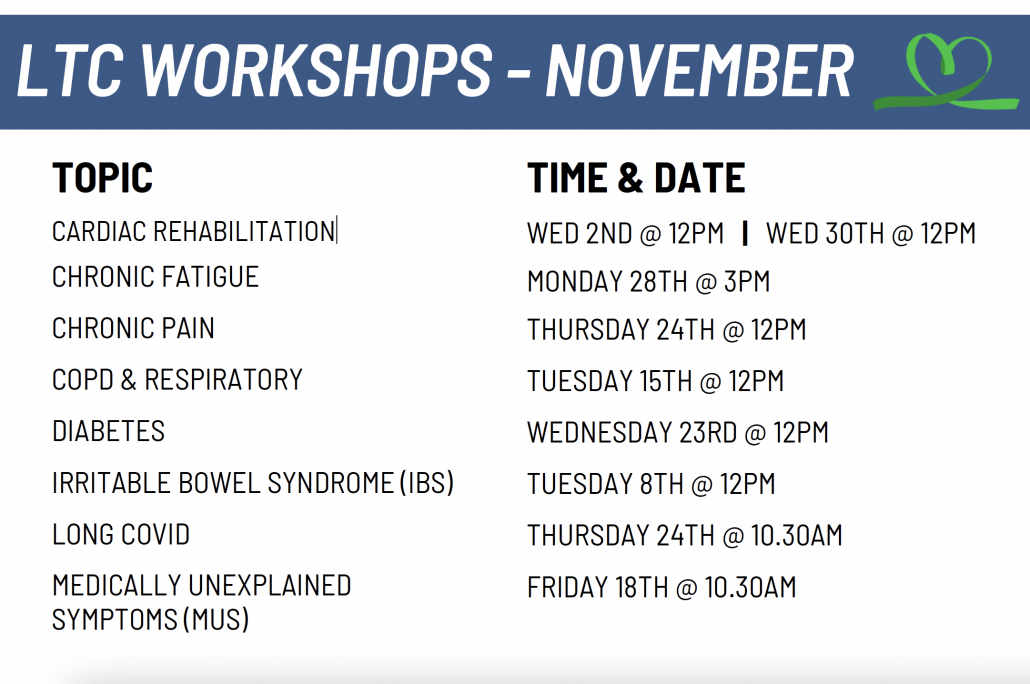 LTC WORKSHOPS - NOVEMBER

| TOPIC | TIME & DATE |
|---|---|
| CARDIAC REHABILITATION | WED 2ND @ 12PM \| WED 30TH @ 12PM |
| CHRONIC FATIGUE | MONDAY 28TH @ 3PM |
| CHRONIC PAIN | THURSDAY 24TH @ 12PM |
| COPD & RESPIRATORY | TUESDAY 15TH @ 12PM |
| DIABETES | WEDNESDAY 23RD @ 12PM |
| IRRITABLE BOWEL SYNDROME (IBS) | TUESDAY 8TH @ 12PM |
| LONG COVID | THURSDAY 24TH @ 10.30AM |
| MEDICALLY UNEXPLAINED SYMPTOMS (MUS) | FRIDAY 18TH @ 10.30AM |